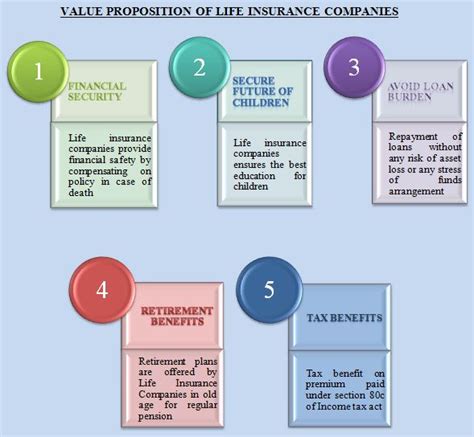 VALUE PROPOSITION OF LIFE INSURANCE COMPANIES

1

FINANCIAL SECURITY

Life insurance companies provide financial safety by compensating on policy in case of death

2

SECURE FUTURE OF CHILDREN

Life insurance companies ensures the best education for children

3

AVOID LOAN BURDEN

Repayment of loans without any risk of asset loss or any stress of funds arrangement

4

RETIREMENT BENEFITS

Retirement plans are offered by Life Insurance Companies in old age for regular pension

5

TAX BENEFITS

Tax benefit on premium paid under section 80c of Income tax act